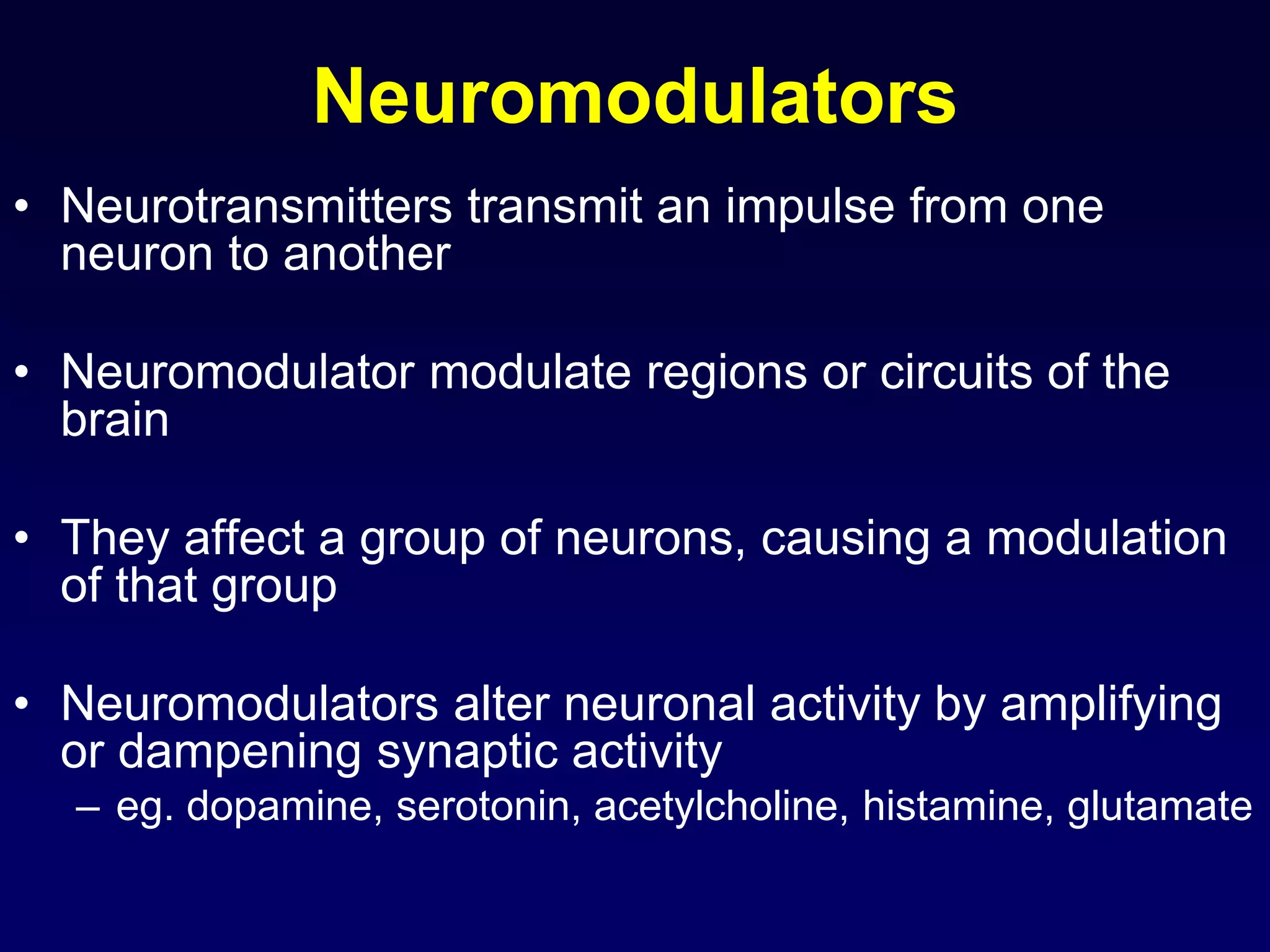 Neuromodulators

• Neurotransmitters transmit an impulse from one neuron to another

• Neuromodulator modulate regions or circuits of the brain

• They affect a group of neurons, causing a modulation of that group

• Neuromodulators alter neuronal activity by amplifying or dampening synaptic activity
– eg. dopamine, serotonin, acetylcholine, histamine, glutamate